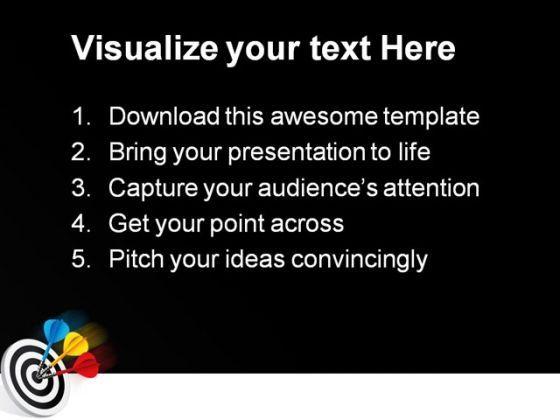 Visualize your text Here

1. Download this awesome template
2. Bring your presentation to life
3. Capture your audience's attention
4. Get your point across
5. Pitch your ideas convincingly